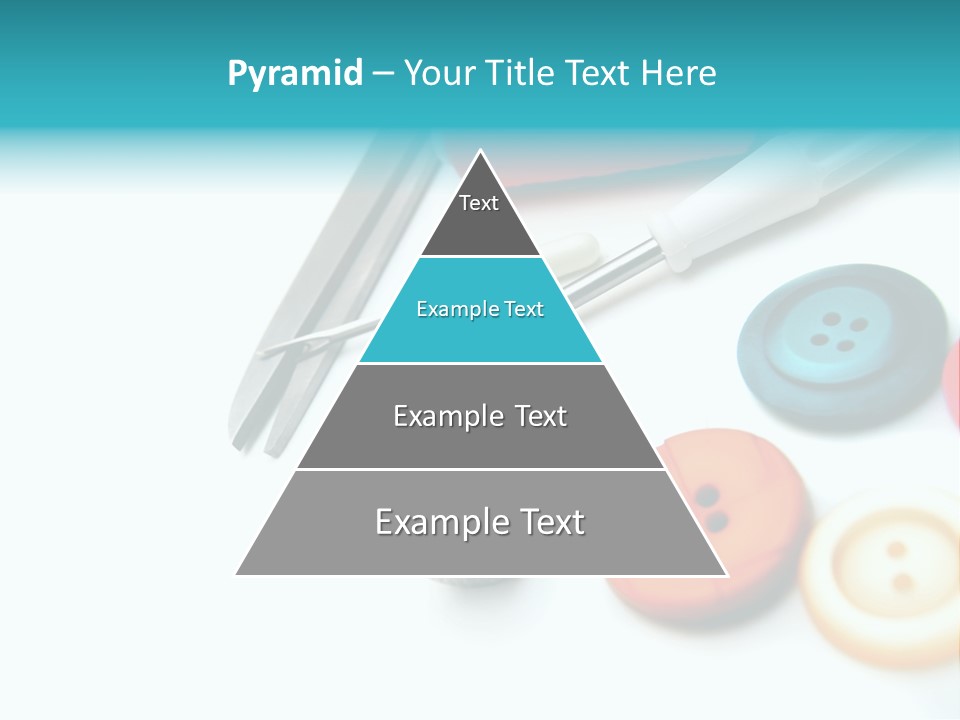 Pyramid – Your Title Text Here

Text

Example Text

Example Text

Example Text